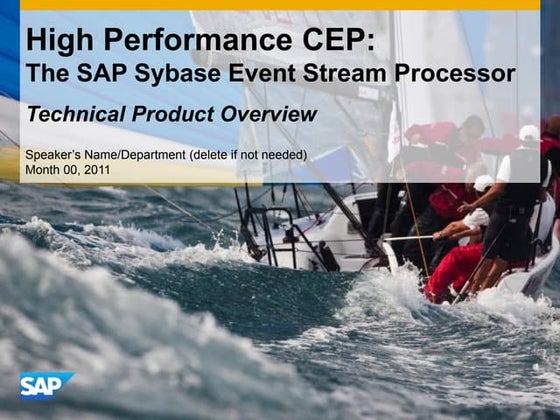 High Performance CEP:
The SAP Sybase Event Stream Processor

Technical Product Overview

Speaker's Name/Department (delete if not needed)
Month 00, 2011

SAP